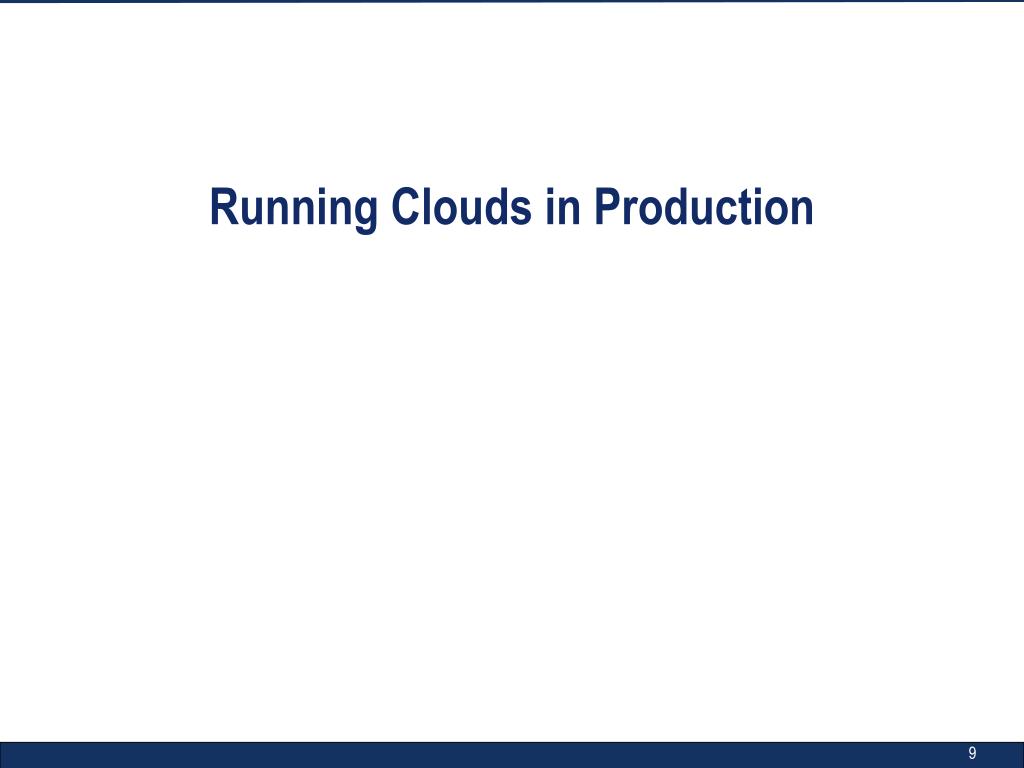 Running Clouds in Production

9